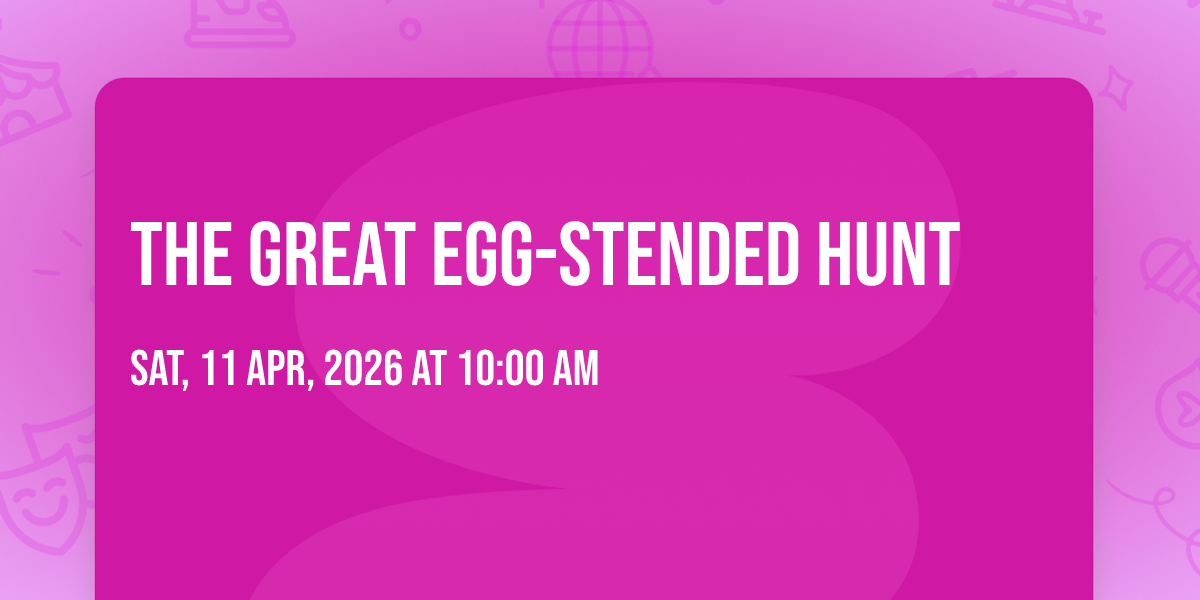 THE GREAT EGG-STENDED HUNT

SAT, 11 APR, 2026 AT 10:00 AM